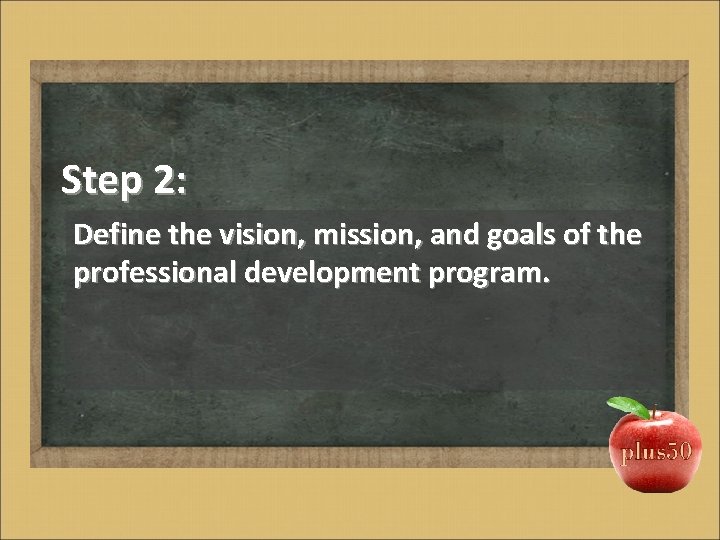 Step 2:

Define the vision, mission, and goals of the professional development program.

plus50